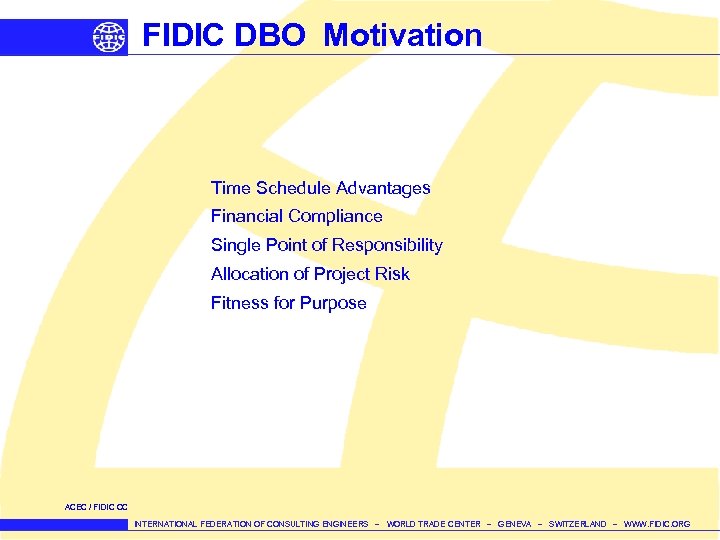 FIDIC

FIDIC DBO Motivation

Time Schedule Advantages
Financial Compliance
Single Point of Responsibility
Allocation of Project Risk
Fitness for Purpose

ACEC / FIDIC CC

INTERNATIONAL FEDERATION OF CONSULTING ENGINEERS – WORLD TRADE CENTER – GENEVA – SWITZERLAND – WWW.FIDIC.ORG